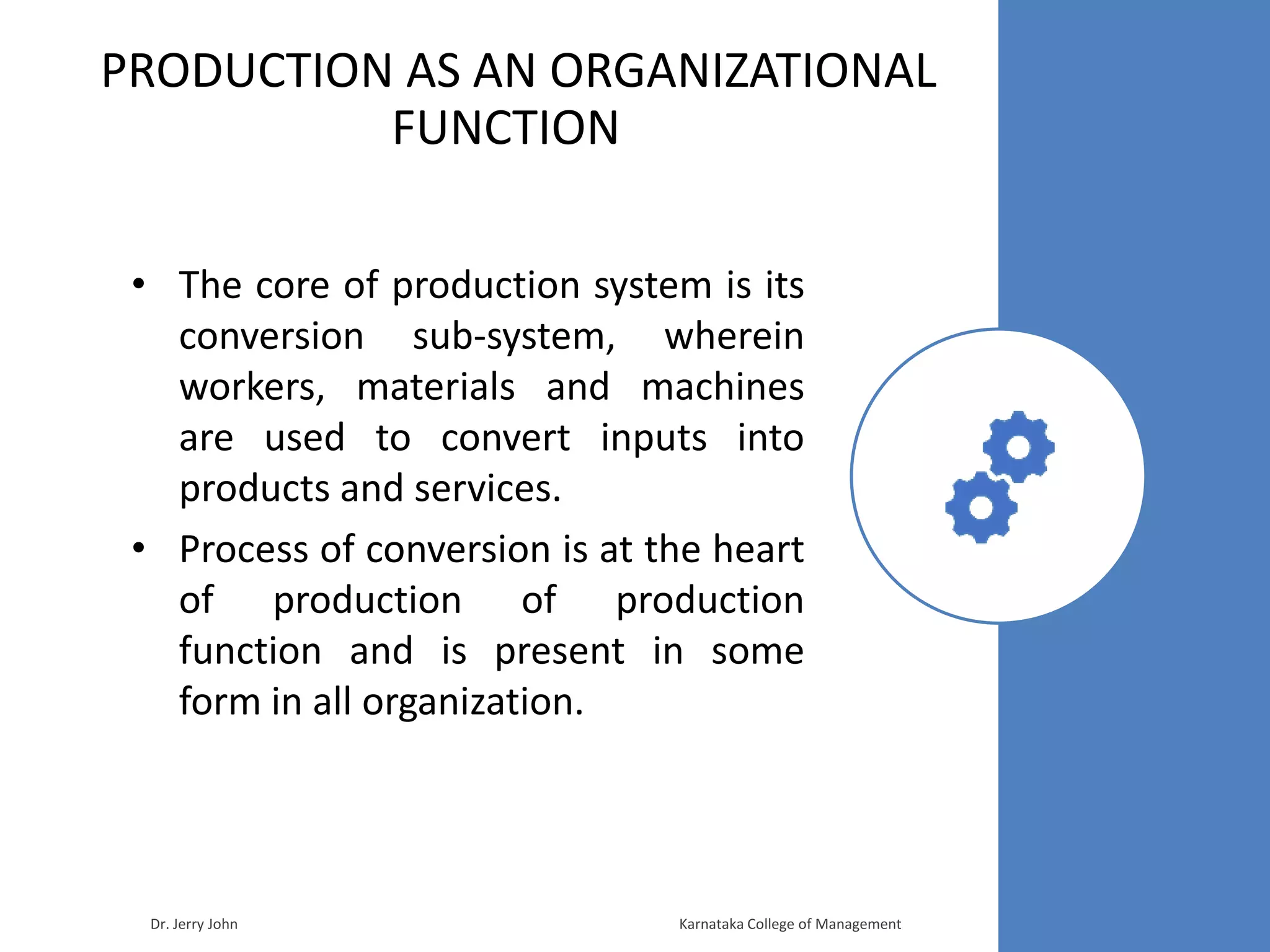 PRODUCTION AS AN ORGANIZATIONAL FUNCTION

• The core of production system is its conversion sub-system, wherein workers, materials and machines are used to convert inputs into products and services.

• Process of conversion is at the heart of production of production function and is present in some form in all organization.

Dr. Jerry John

Karnataka College of Management